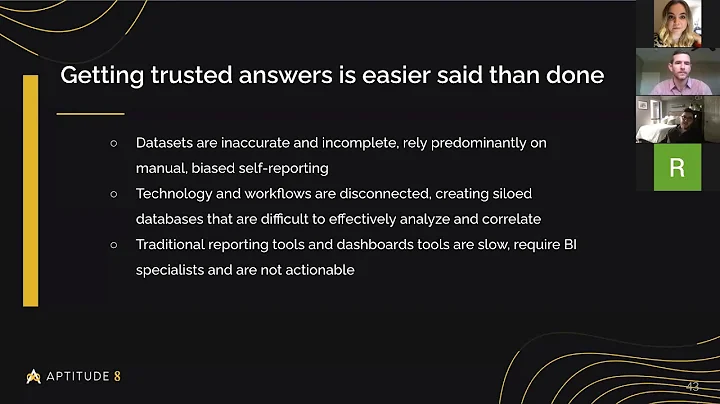 Getting trusted answers is easier said than done

○ Datasets are inaccurate and incomplete, rely predominantly on manual, biased self-reporting
○ Technology and workflows are disconnected, creating siloed databases that are difficult to effectively analyze and correlate
○ Traditional reporting tools and dashboards tools are slow, require BI specialists and are not actionable

R

APTITUDE 8

43